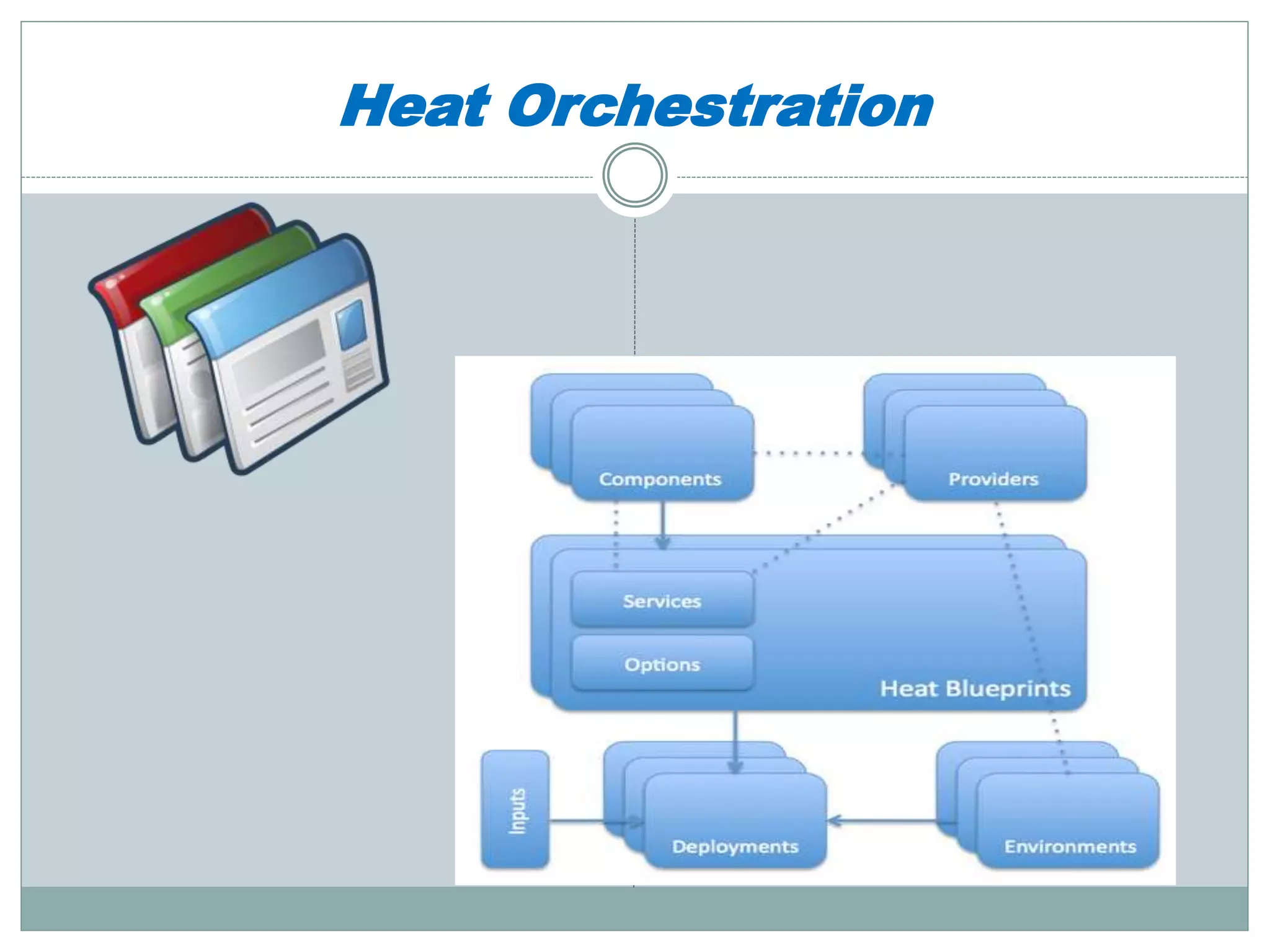 Heat Orchestration

Components

Providers

Services

Options

Heat Blueprints

Inputs

Deployments

Environments